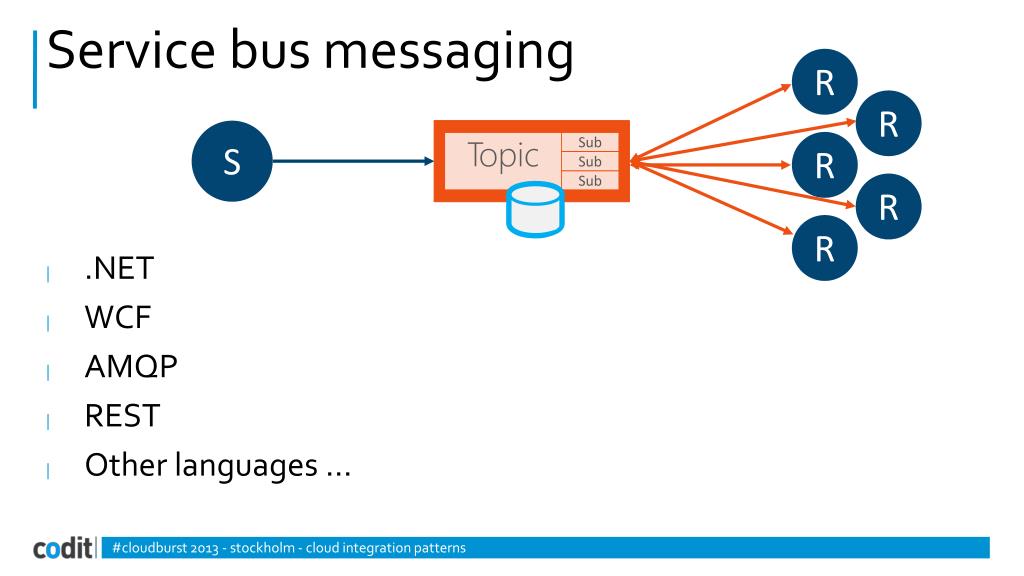 Service bus messaging

S

Topic

Sub
Sub
Sub

R
R
R
R
R

.NET
WCF
AMQP
REST
Other languages …

codit

#cloudburst 2013 - stockholm - cloud integration patterns